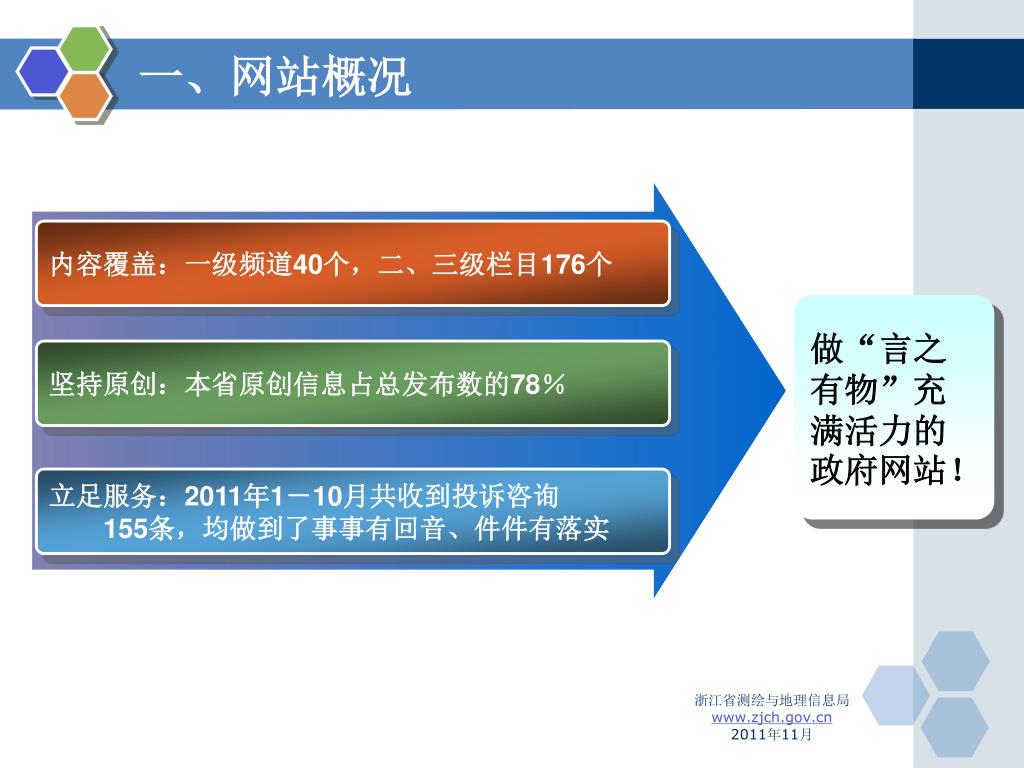 一、网站概况

内容覆盖：一级频道40个，二、三级栏目176个

坚持原创：本省原创信息占总发布数的78％

立足服务：2011年1－10月共收到投诉咨询155条，均做到了事事有回音、件件有落实

做“言之有物”充满活力的政府网站！

浙江省测绘与地理信息局
www.zjch.gov.cn
2011年11月